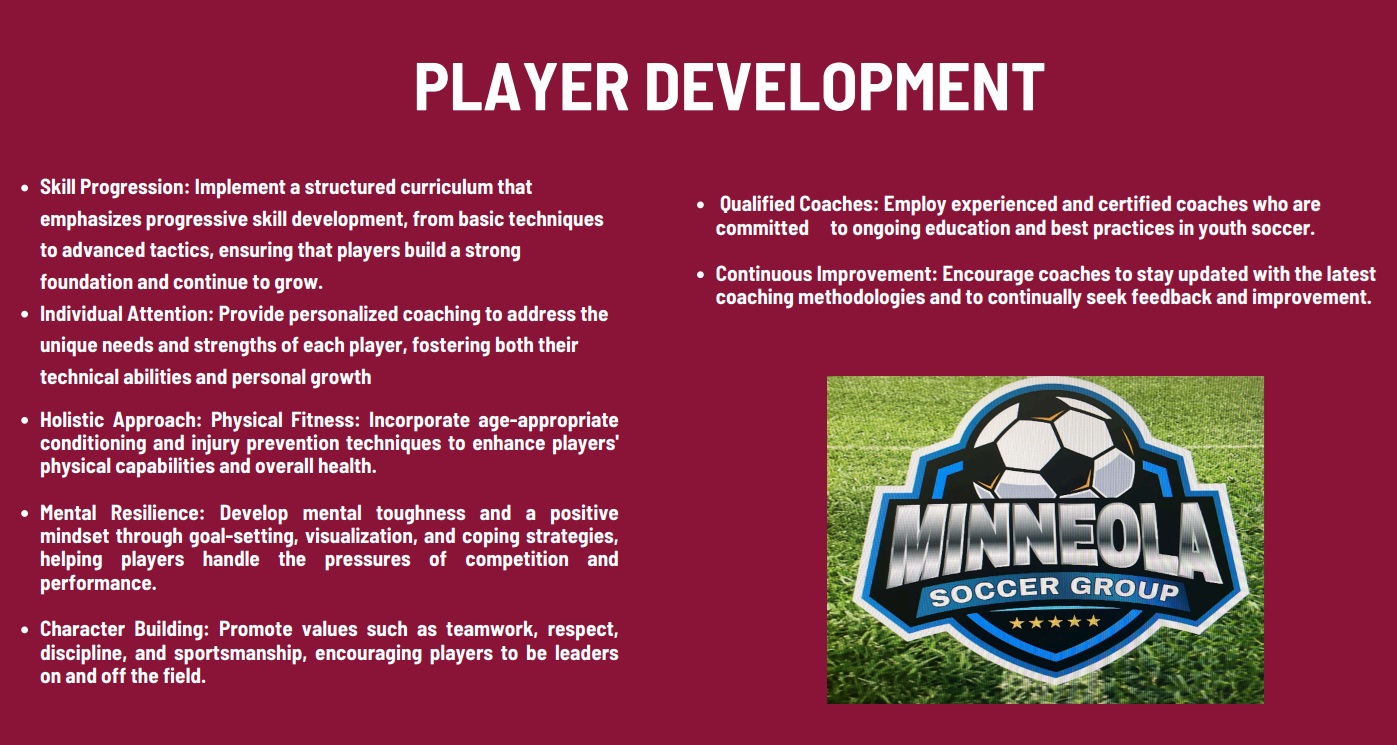 PLAYER DEVELOPMENT

• Skill Progression: Implement a structured curriculum that emphasizes progressive skill development, from basic techniques to advanced tactics, ensuring that players build a strong foundation and continue to grow.
• Individual Attention: Provide personalized coaching to address the unique needs and strengths of each player, fostering both their technical abilities and personal growth

• Holistic Approach: Physical Fitness: Incorporate age-appropriate conditioning and injury prevention techniques to enhance players' physical capabilities and overall health.

• Mental Resilience: Develop mental toughness and a positive mindset through goal-setting, visualization, and coping strategies, helping players handle the pressures of competition and performance.

• Character Building: Promote values such as teamwork, respect, discipline, and sportsmanship, encouraging players to be leaders on and off the field.

• Qualified Coaches: Employ experienced and certified coaches who are committed to ongoing education and best practices in youth soccer.

• Continuous Improvement: Encourage coaches to stay updated with the latest coaching methodologies and to continually seek feedback and improvement.

MINNEOLA
SOCCER GROUP